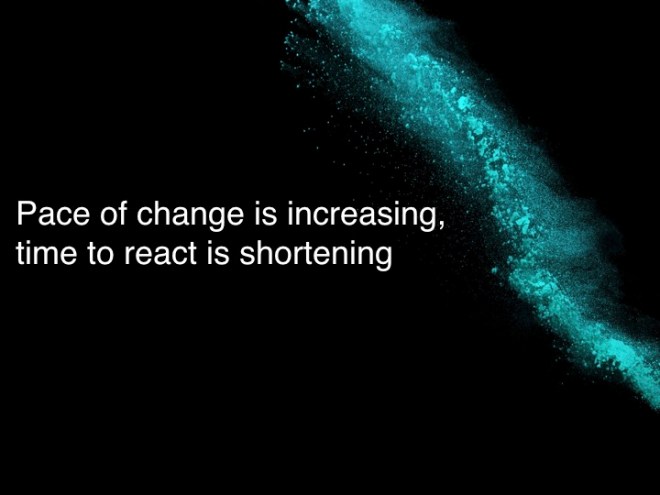 Pace of change is increasing, time to react is shortening